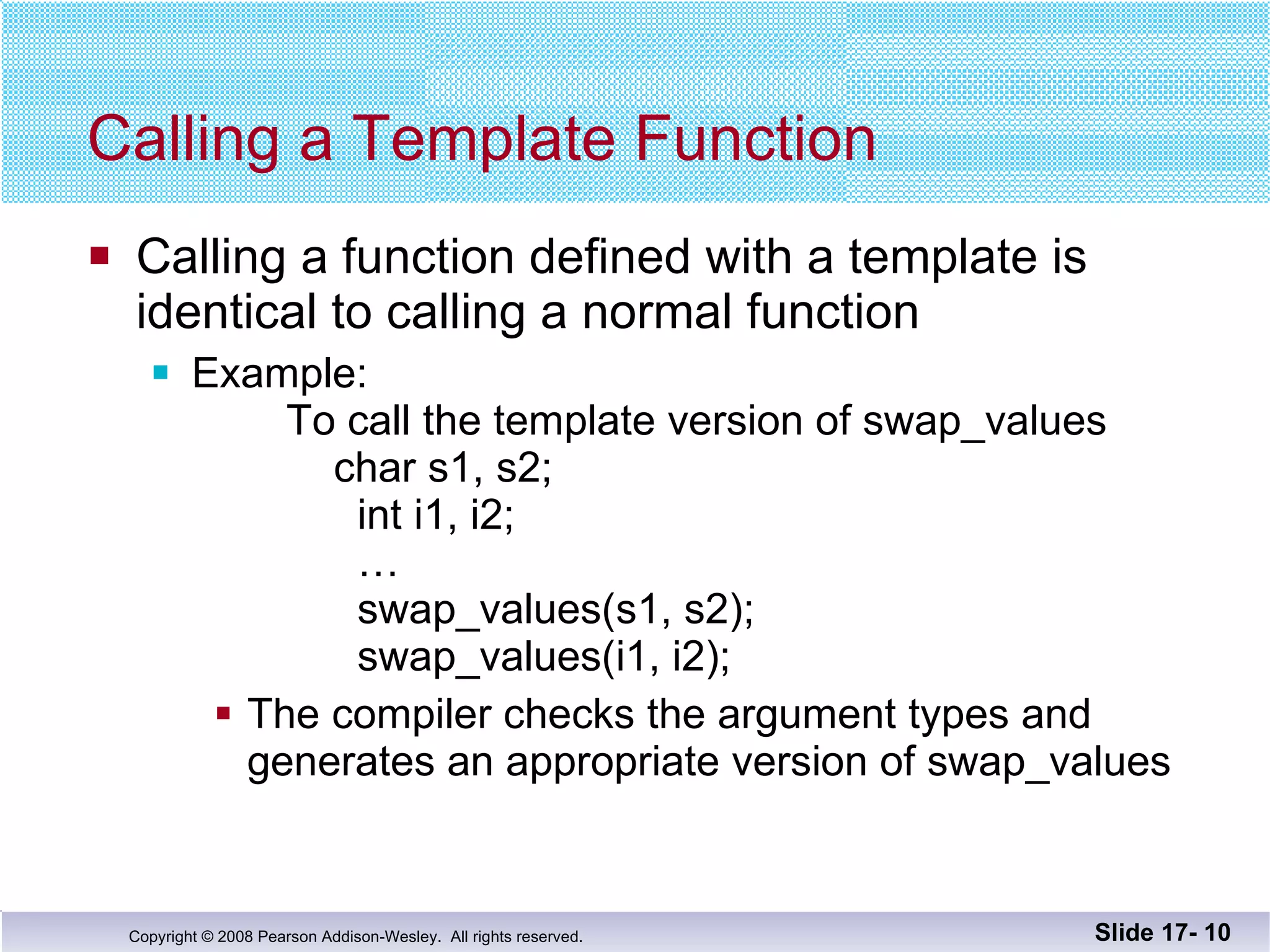 Calling a Template Function

Calling a function defined with a template is identical to calling a normal function

Example:
To call the template version of swap_values
char s1, s2;
int i1, i2;
…
swap_values(s1, s2);
swap_values(i1, i2);

The compiler checks the argument types and generates an appropriate version of swap_values

Copyright © 2008 Pearson Addison-Wesley. All rights reserved.

Slide 17- 10